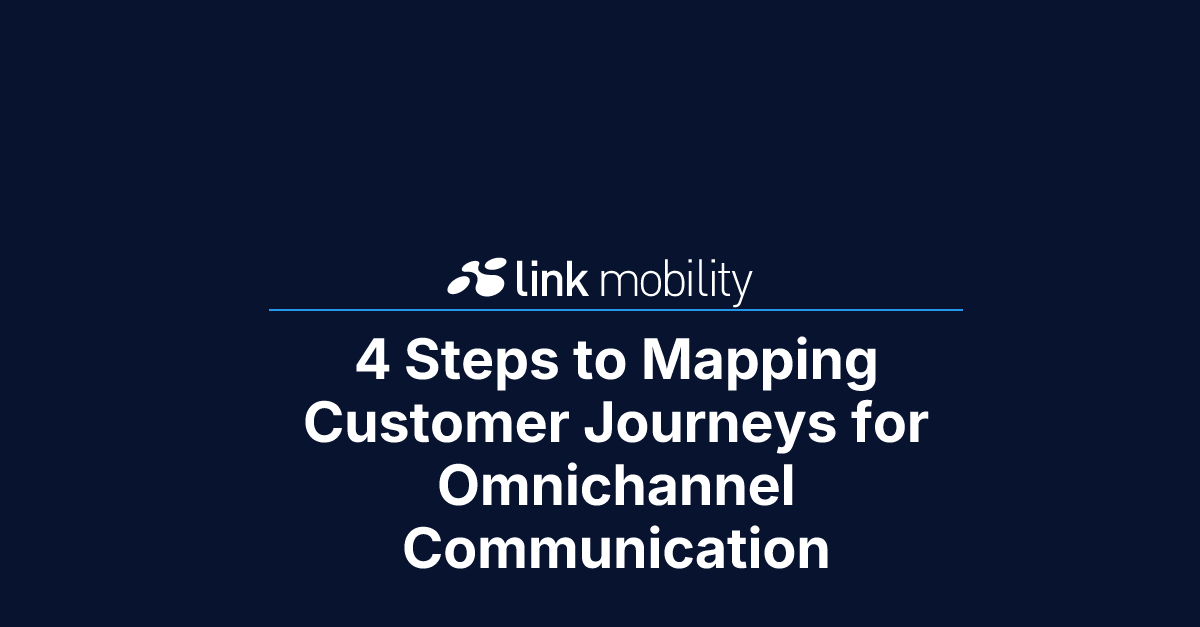 link mobility

4 Steps to Mapping Customer Journeys for Omnichannel Communication